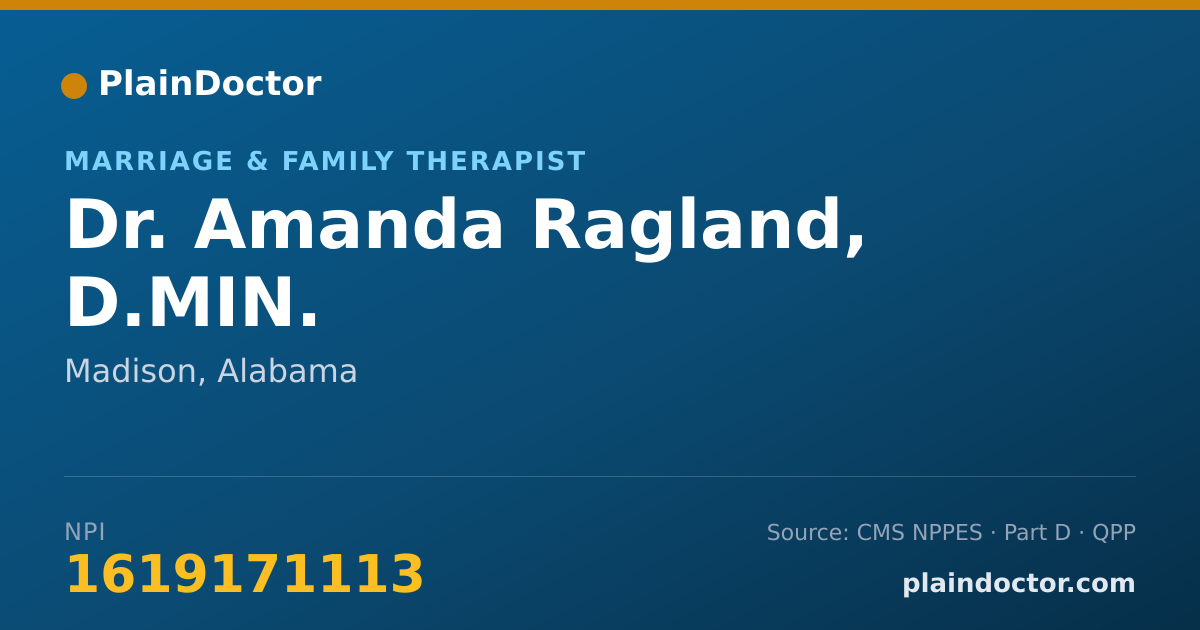 PlainDoctor

MARRIAGE & FAMILY THERAPIST

Dr. Amanda Ragland, D.MIN.

Madison, Alabama

NPI
1619171113

Source: CMS NPPES · Part D · QPP
plaindoctor.com